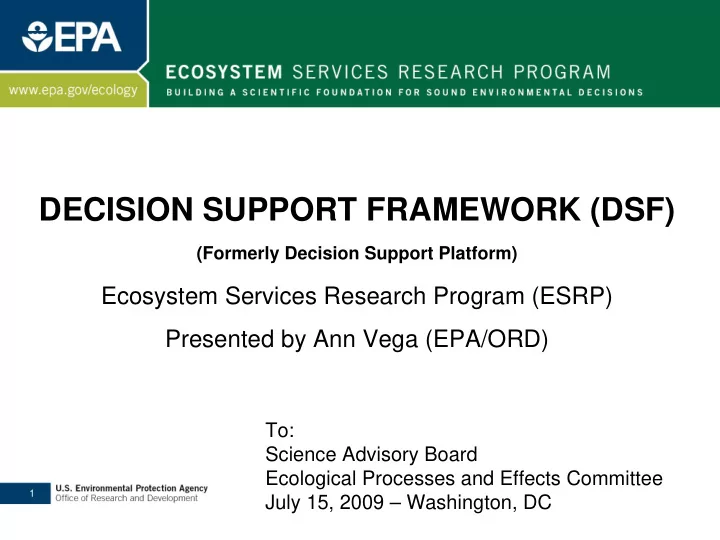 EPA

www.epa.gov/ecology

ECOSYSTEM SERVICES RESEARCH PROGRAM
BUILDING A SCIENTIFIC FOUNDATION FOR SOUND ENVIRONMENTAL DECISIONS

DECISION SUPPORT FRAMEWORK (DSF)

(Formerly Decision Support Platform)

Ecosystem Services Research Program (ESRP)

Presented by Ann Vega (EPA/ORD)

To:
Science Advisory Board
Ecological Processes and Effects Committee
July 15, 2009 – Washington, DC

1

U.S. Environmental Protection Agency
Office of Research and Development